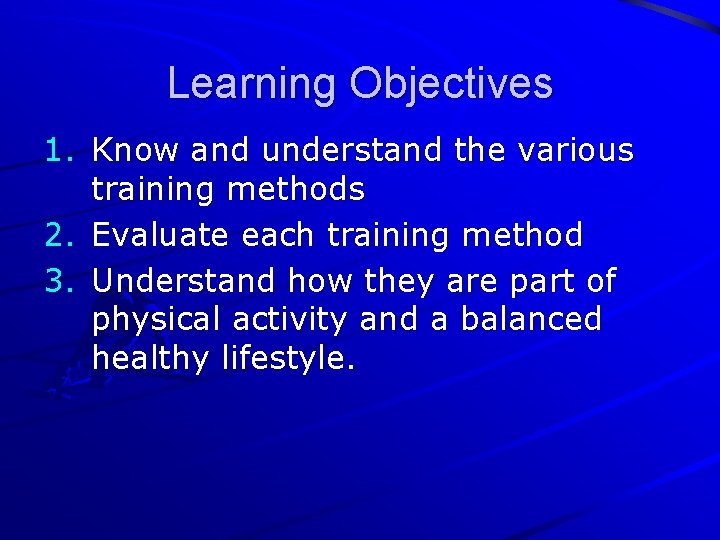 Learning Objectives

1. Know and understand the various training methods
2. Evaluate each training method
3. Understand how they are part of physical activity and a balanced healthy lifestyle.